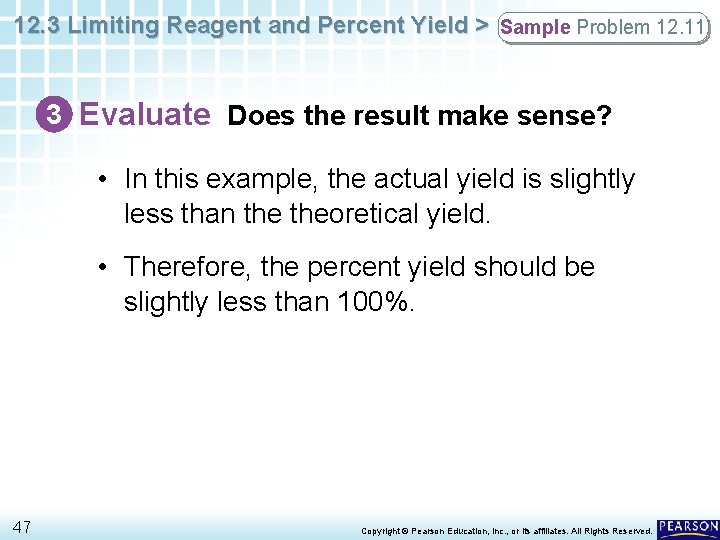 12.3 Limiting Reagent and Percent Yield > Sample Problem 12.11

3 Evaluate Does the result make sense?

• In this example, the actual yield is slightly less than the theoretical yield.

• Therefore, the percent yield should be slightly less than 100%.

47

Copyright © Pearson Education, Inc., or its affiliates. All Rights Reserved.

PEARSON